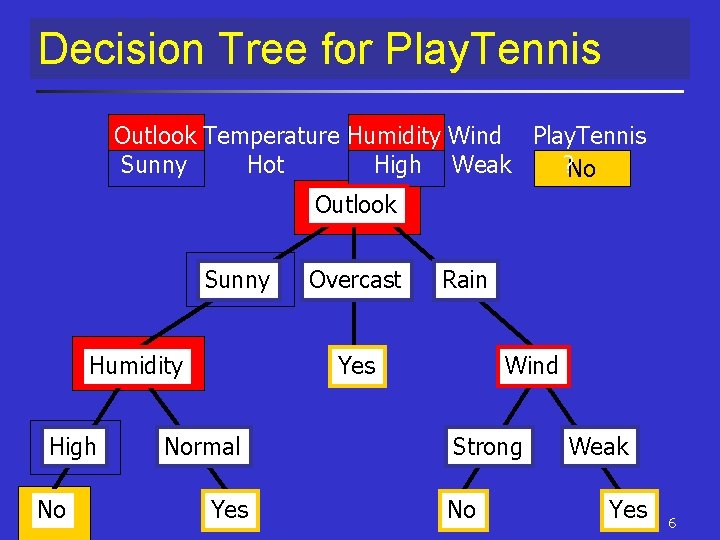 Decision Tree for PlayTennis

| Outlook | Temperature | Humidity | Wind | PlayTennis |
|---|---|---|---|---|
| Sunny | Hot | High | Weak | ? No |

Outlook

Sunny Overcast Rain

Humidity Yes Wind

High Normal Strong Weak

No Yes No Yes

6